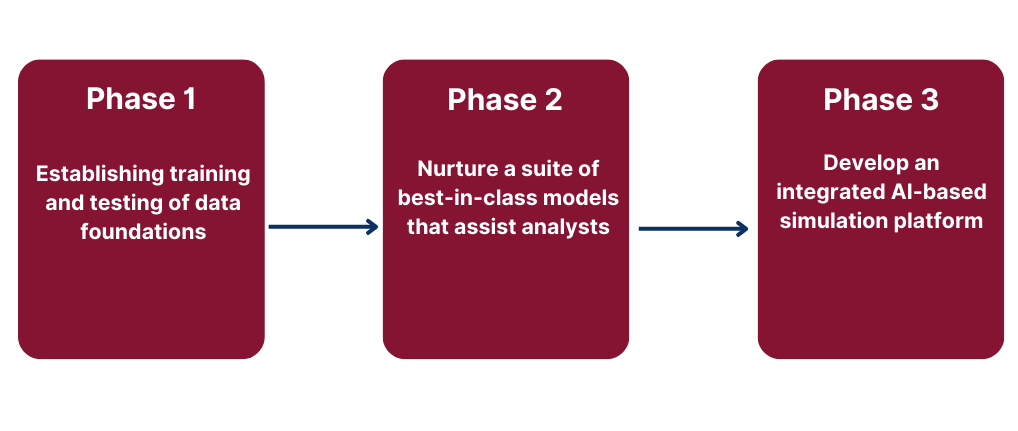 Phase 1

Establishing training and testing of data foundations

Phase 2

Nurture a suite of best-in-class models that assist analysts

Phase 3

Develop an integrated AI-based simulation platform